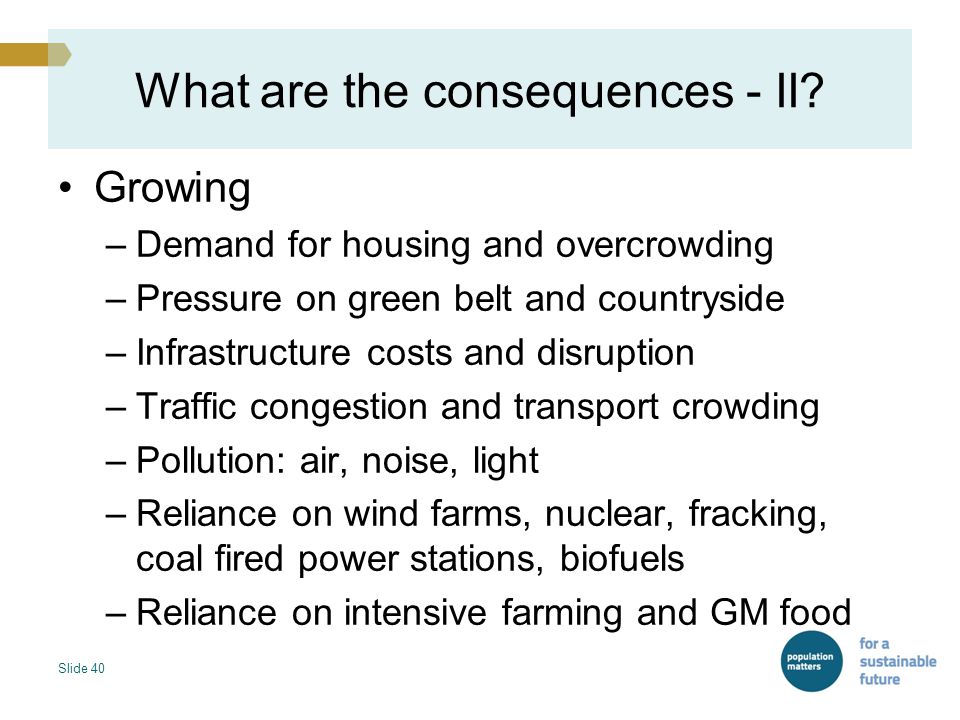 What are the consequences - II?

• Growing
– Demand for housing and overcrowding
– Pressure on green belt and countryside
– Infrastructure costs and disruption
– Traffic congestion and transport crowding
– Pollution: air, noise, light
– Reliance on wind farms, nuclear, fracking, coal fired power stations, biofuels
– Reliance on intensive farming and GM food

Slide 40

population matters

for a sustainable future